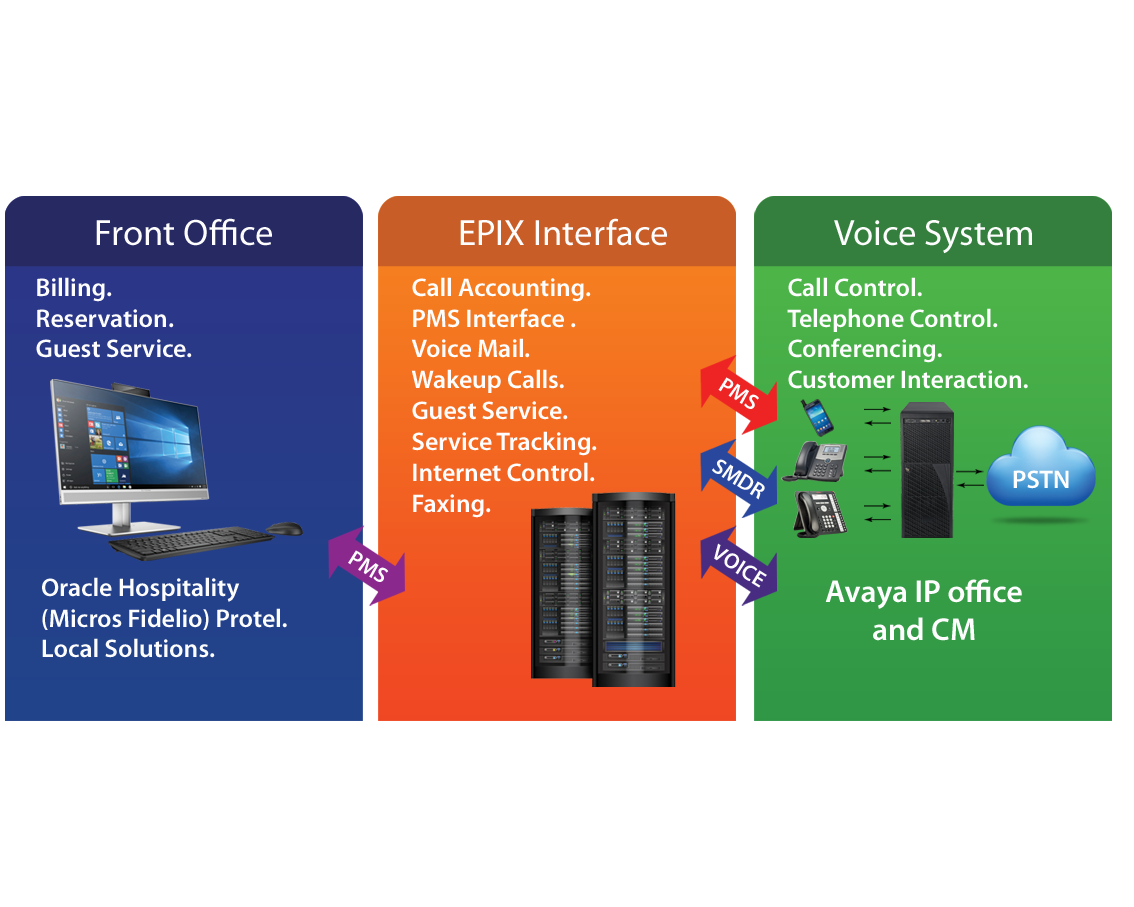 Front Office

Billing.
Reservation.
Guest Service.

Oracle Hospitality (Micros Fidelio) Protel.
Local Solutions.

PMS

EPIX Interface

Call Accounting.
PMS Interface .
Voice Mail.
Wakeup Calls.
Guest Service.
Service Tracking.
Internet Control.
Faxing.

PMS

SMDR

VOICE

Voice System

Call Control.
Telephone Control.
Conferencing.
Customer Interaction.

PSTN

Avaya IP office and CM